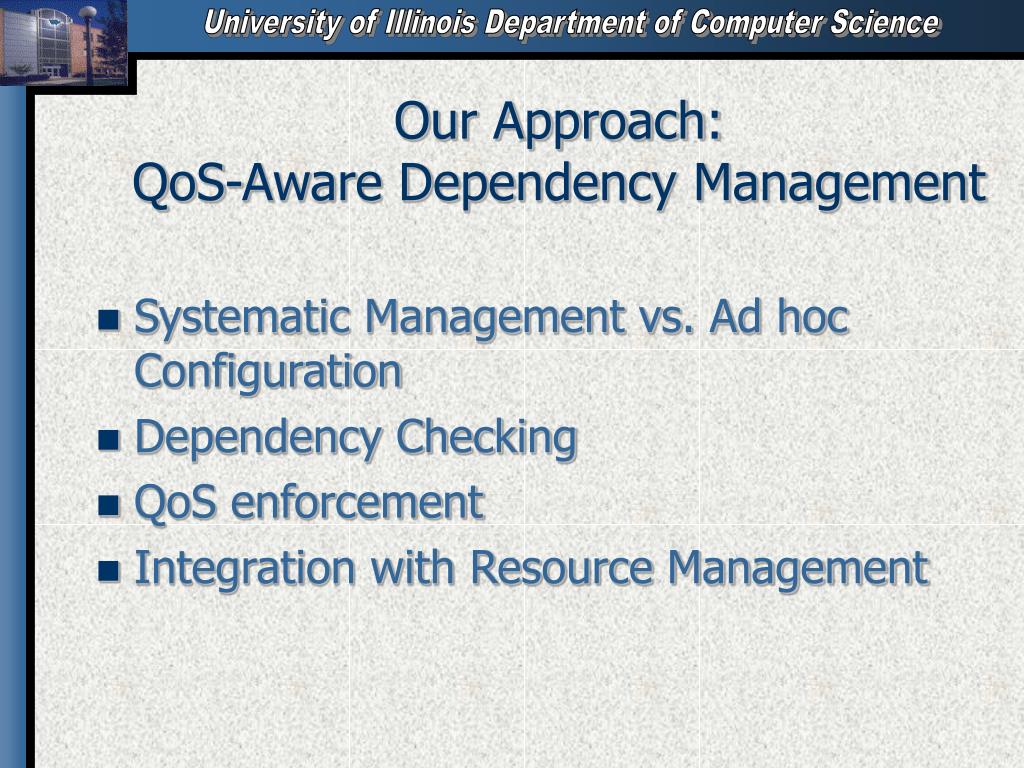 University of Illinois Department of Computer Science

Our Approach:
QoS-Aware Dependency Management

- Systematic Management vs. Ad hoc Configuration
- Dependency Checking
- QoS enforcement
- Integration with Resource Management